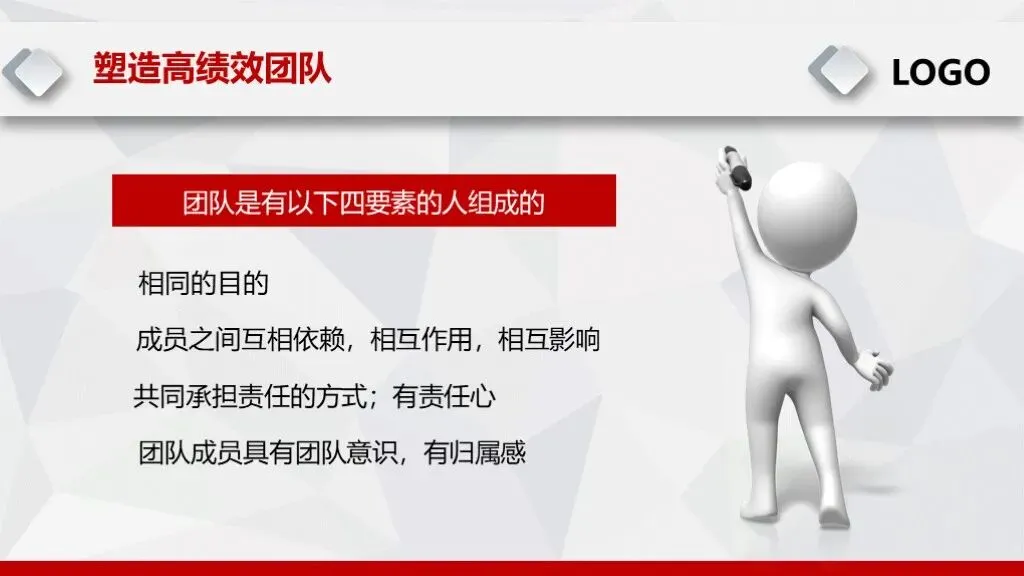 塑造高绩效团队

LOGO

团队是有以下四要素的人组成的

相同的目的

成员之间互相依赖，相互作用，相互影响

共同承担责任的方式；有责任心

团队成员具有团队意识，有归属感